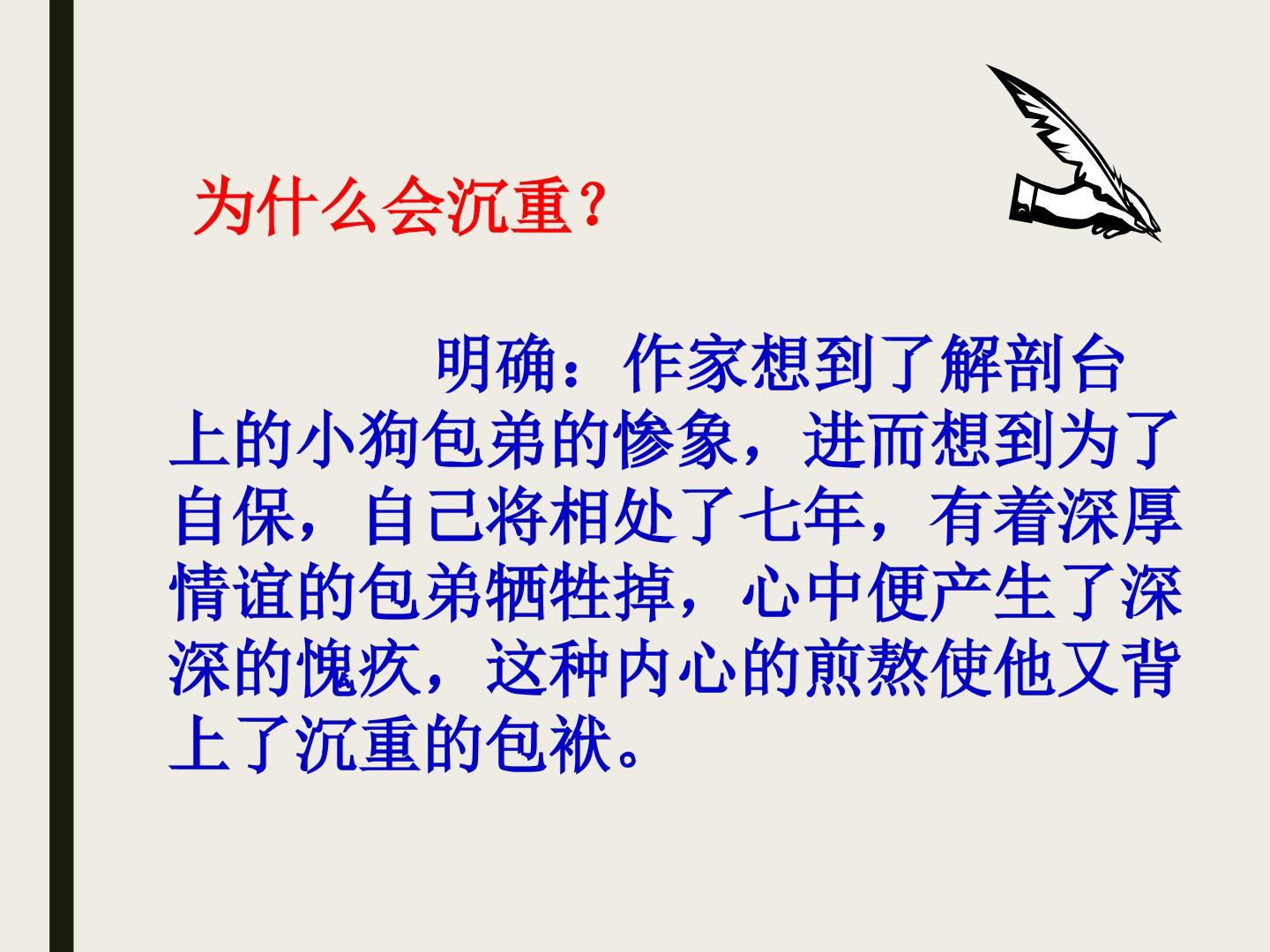 为什么会沉重？

明确：作家想到了解剖台上的小狗包弟的惨象，进而想到为了自保，自己将相处了七年，有着深厚情谊的包弟牺牲掉，心中便产生了深深的愧疚，这种内心的煎熬使他又背上了沉重的包袱。